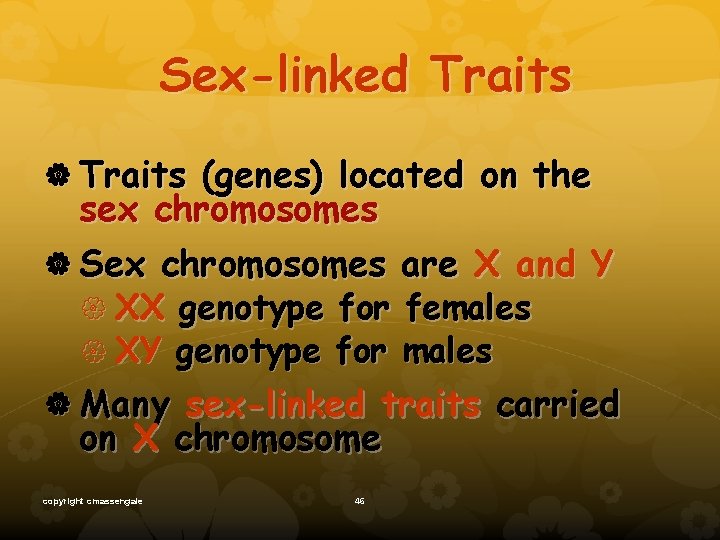 Sex-linked Traits

Traits (genes) located on the sex chromosomes

Sex chromosomes are X and Y

XX genotype for females

XY genotype for males

Many sex-linked traits carried on X chromosome

copyright cmassengale

46